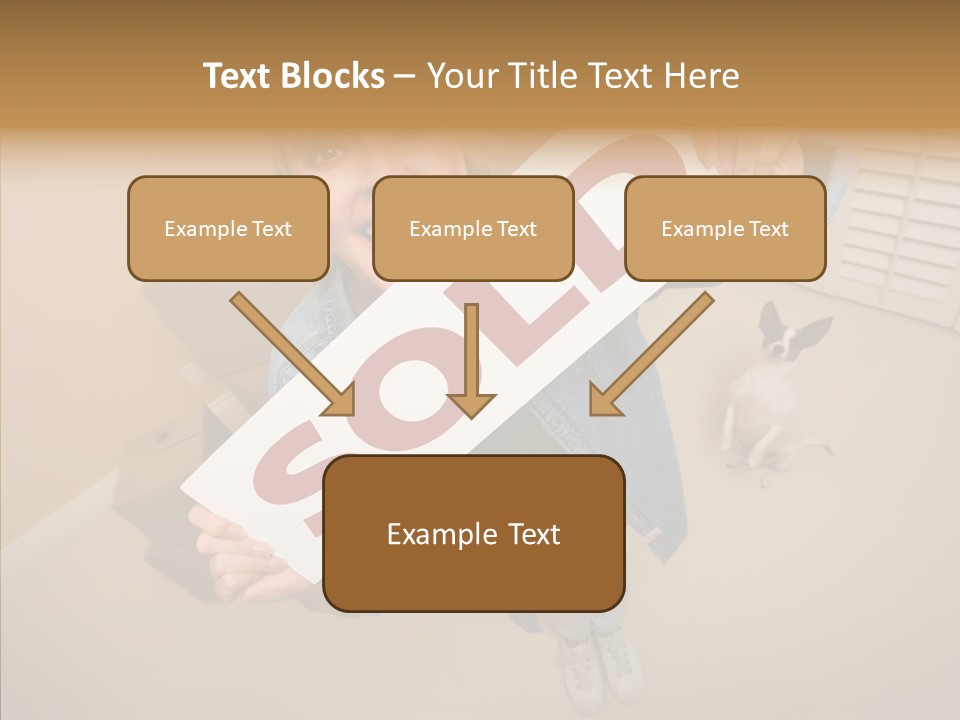 Text Blocks – Your Title Text Here

Example Text

Example Text

Example Text

SOLD

Example Text